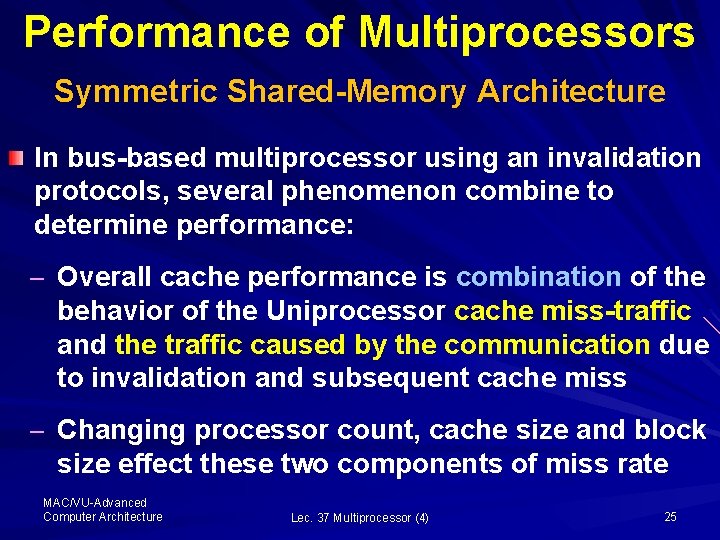 Performance of Multiprocessors

Symmetric Shared-Memory Architecture

In bus-based multiprocessor using an invalidation protocols, several phenomenon combine to determine performance:

– Overall cache performance is combination of the behavior of the Uniprocessor cache miss-traffic and the traffic caused by the communication due to invalidation and subsequent cache miss

– Changing processor count, cache size and block size effect these two components of miss rate

MAC/VU-Advanced Computer Architecture

Lec. 37 Multiprocessor (4)

25